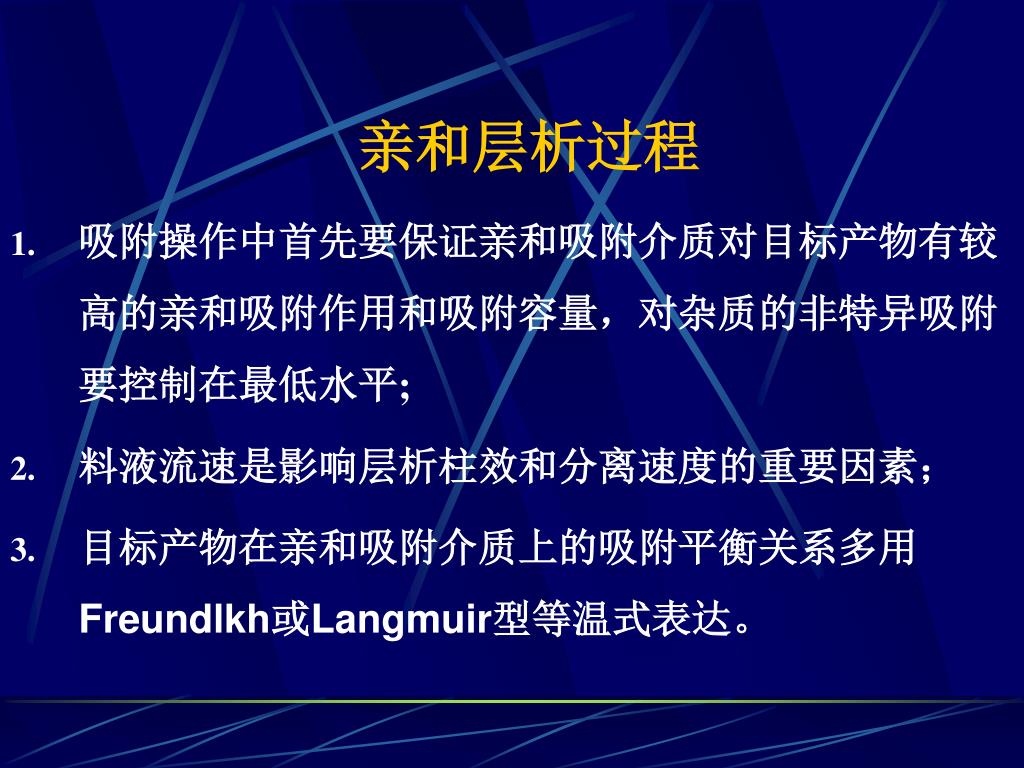 亲和层析过程

1. 吸附操作中首先要保证亲和吸附介质对目标产物有较高的亲和吸附作用和吸附容量，对杂质的非特异吸附要控制在最低水平;

2. 料液流速是影响层析柱效和分离速度的重要因素；

3. 目标产物在亲和吸附介质上的吸附平衡关系多用Freundlkh或Langmuir型等温式表达。